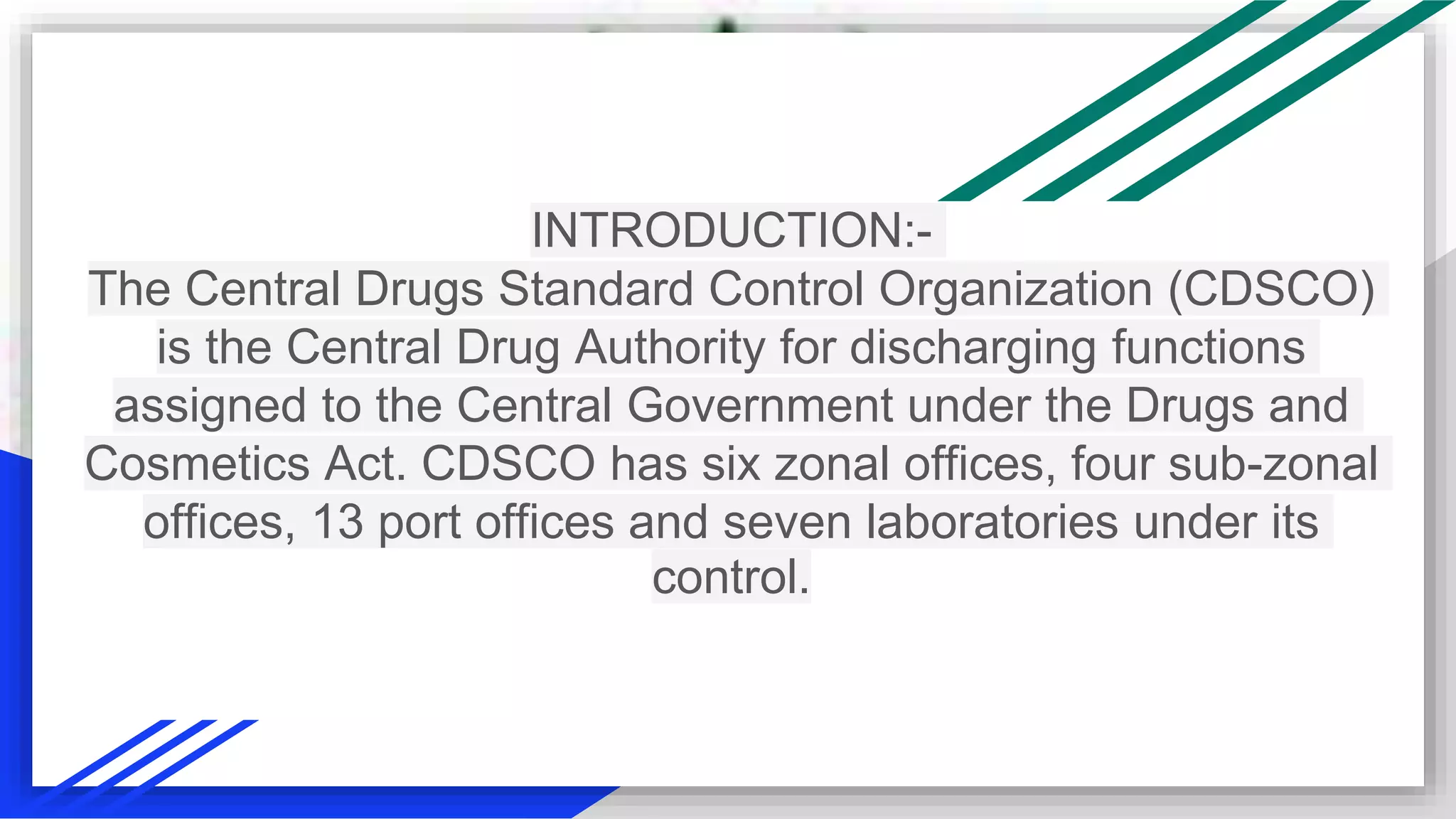 INTRODUCTION:-

The Central Drugs Standard Control Organization (CDSCO) is the Central Drug Authority for discharging functions assigned to the Central Government under the Drugs and Cosmetics Act. CDSCO has six zonal offices, four sub-zonal offices, 13 port offices and seven laboratories under its control.